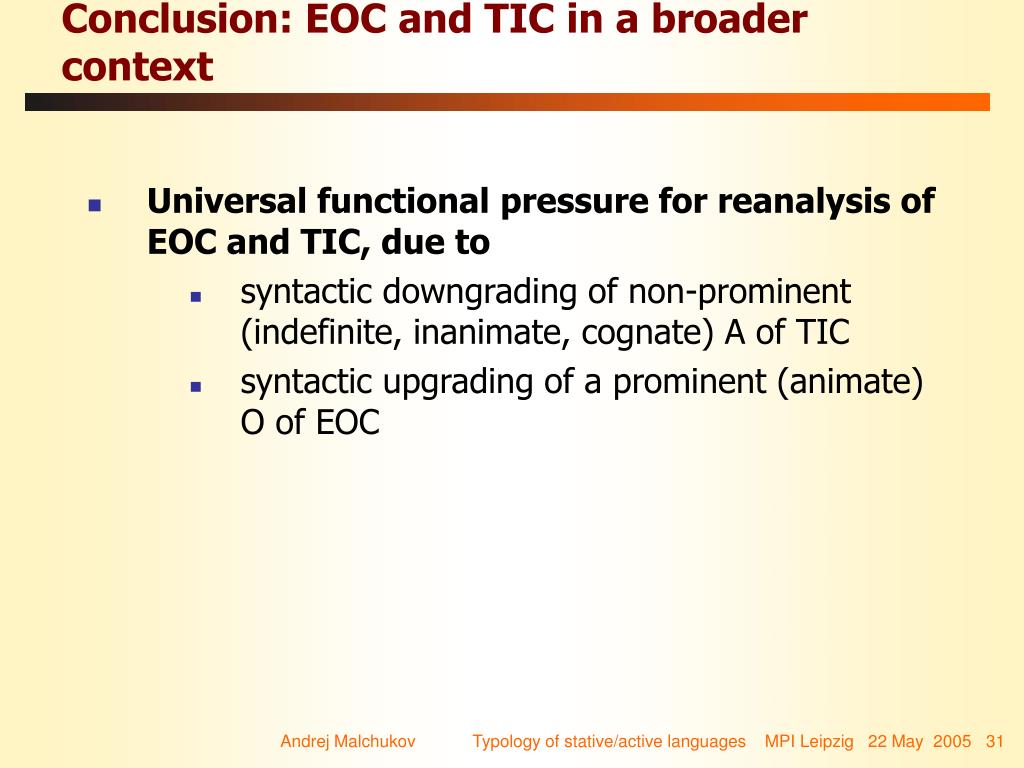 Conclusion: EOC and TIC in a broader context

Universal functional pressure for reanalysis of EOC and TIC, due to

syntactic downgrading of non-prominent (indefinite, inanimate, cognate) A of TIC

syntactic upgrading of a prominent (animate) O of EOC

Andrej Malchukov Typology of stative/active languages MPI Leipzig 22 May 2005 31